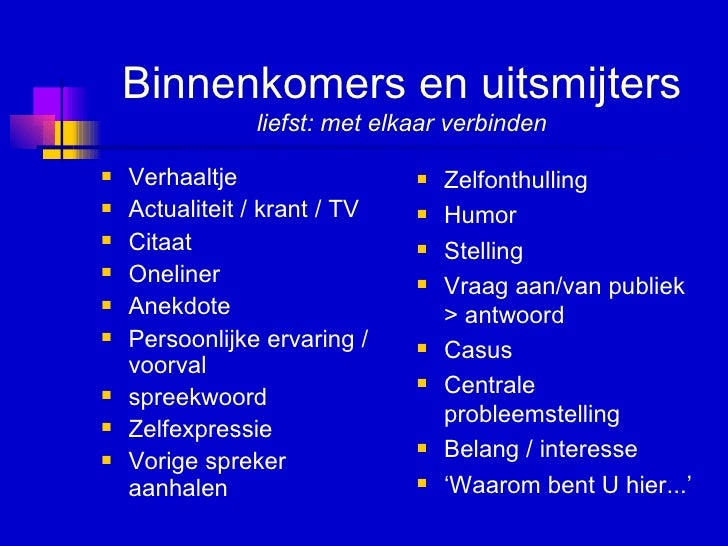 Binnenkomers en uitsmijters
liefst: met elkaar verbinden

- Verhaaltje
- Actualiteit / krant / TV
- Citaat
- Oneliner
- Anekdote
- Persoonlijke ervaring / voorval
- spreekwoord
- Zelfexpressie
- Vorige spreker aanhalen

- Zelfonthulling
- Humor
- Stelling
- Vraag aan/van publiek > antwoord
- Casus
- Centrale probleemstelling
- Belang / interesse
- ‘Waarom bent U hier...’